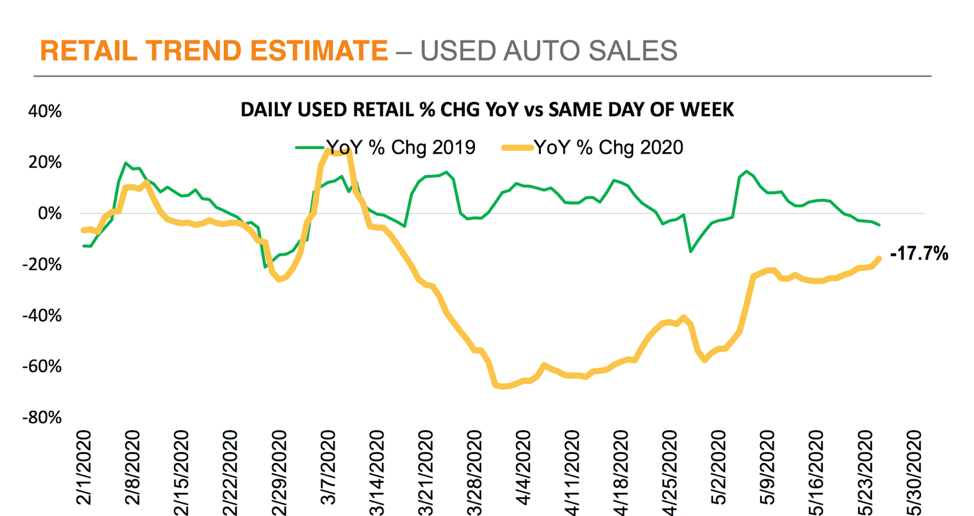 RETAIL TREND ESTIMATE – USED AUTO SALES

DAILY USED RETAIL % CHG YoY vs SAME DAY OF WEEK

YoY % Chg 2019
YoY % Chg 2020

40%
20%
0%
-20%
-40%
-60%
-80%

-17.7%

2/1/2020
2/8/2020
2/15/2020
2/22/2020
2/29/2020
3/7/2020
3/14/2020
3/21/2020
3/28/2020
4/4/2020
4/11/2020
4/18/2020
4/25/2020
5/2/2020
5/9/2020
5/16/2020
5/23/2020
5/30/2020